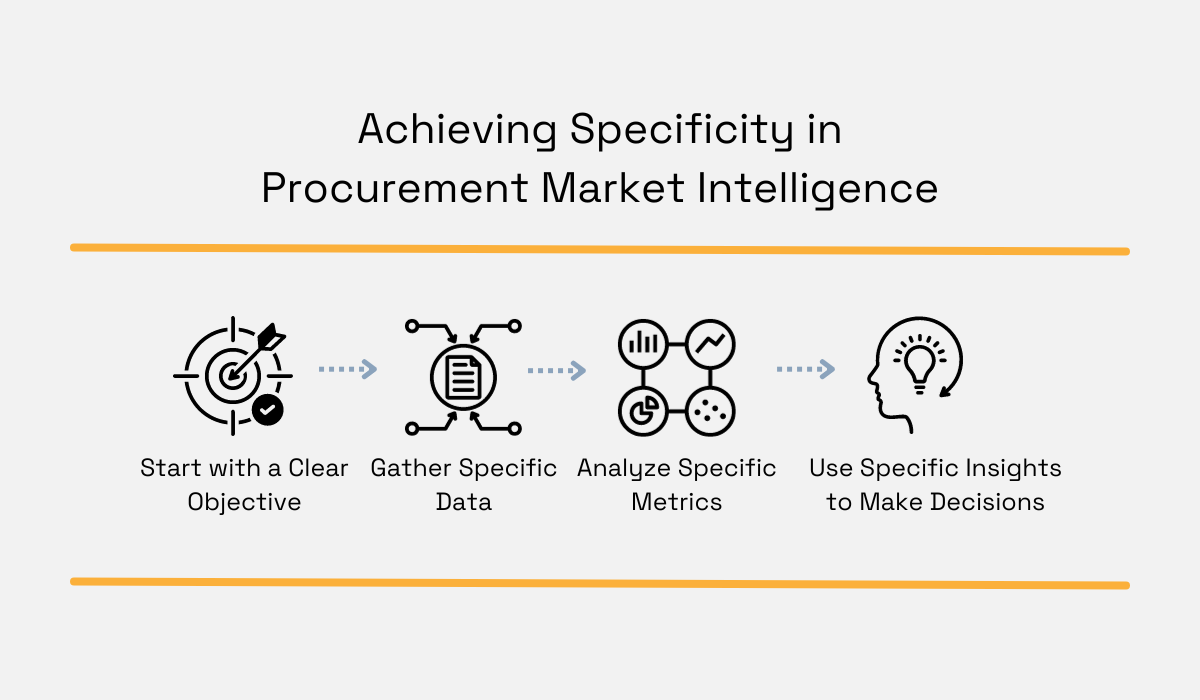 Achieving Specificity in Procurement Market Intelligence

Start with a Clear Objective

Gather Specific Data

Analyze Specific Metrics

Use Specific Insights to Make Decisions